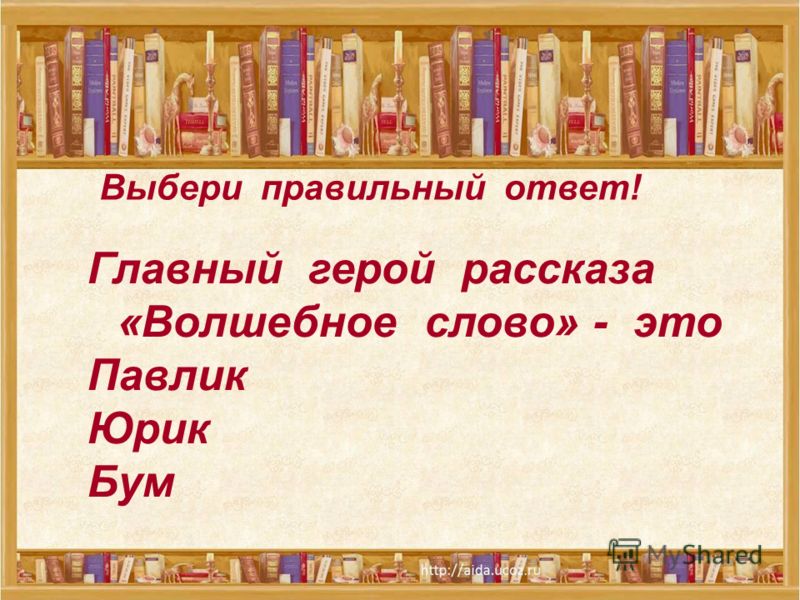 Выбери правильный ответ!

Главный герой рассказа «Волшебное слово» - это
Павлик
Юрик
Бум

MyShared
http://aida.ucoz.ru